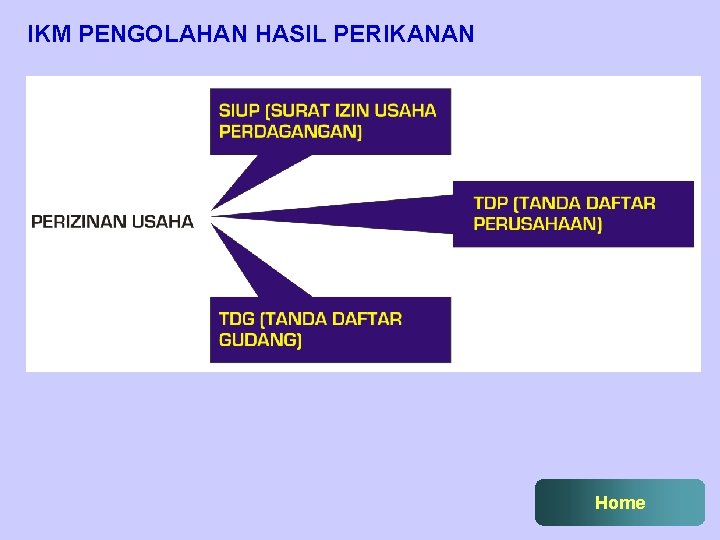 IKM PENGOLAHAN HASIL PERIKANAN

PERIZINAN USAHA

SIUP (SURAT IZIN USAHA PERDAGANGAN)

TDP (TANDA DAFTAR PERUSAHAAN)

TDG (TANDA DAFTAR GUDANG)

Home